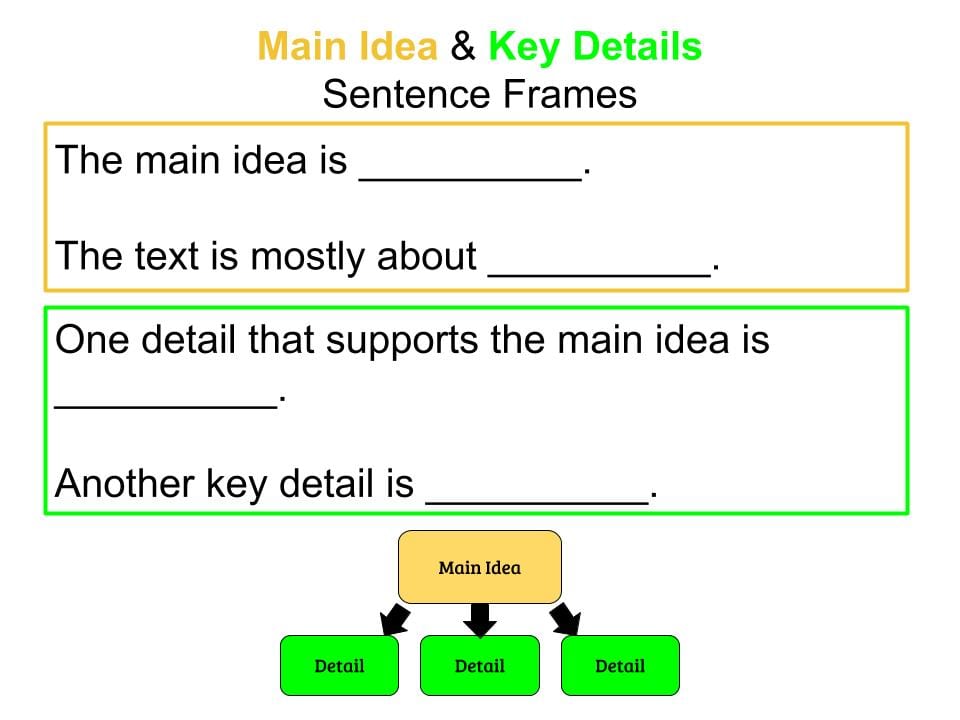 Main Idea & Key Details
Sentence Frames

The main idea is __________.

The text is mostly about __________.

One detail that supports the main idea is __________.

Another key detail is __________.

Main Idea

Detail

Detail

Detail